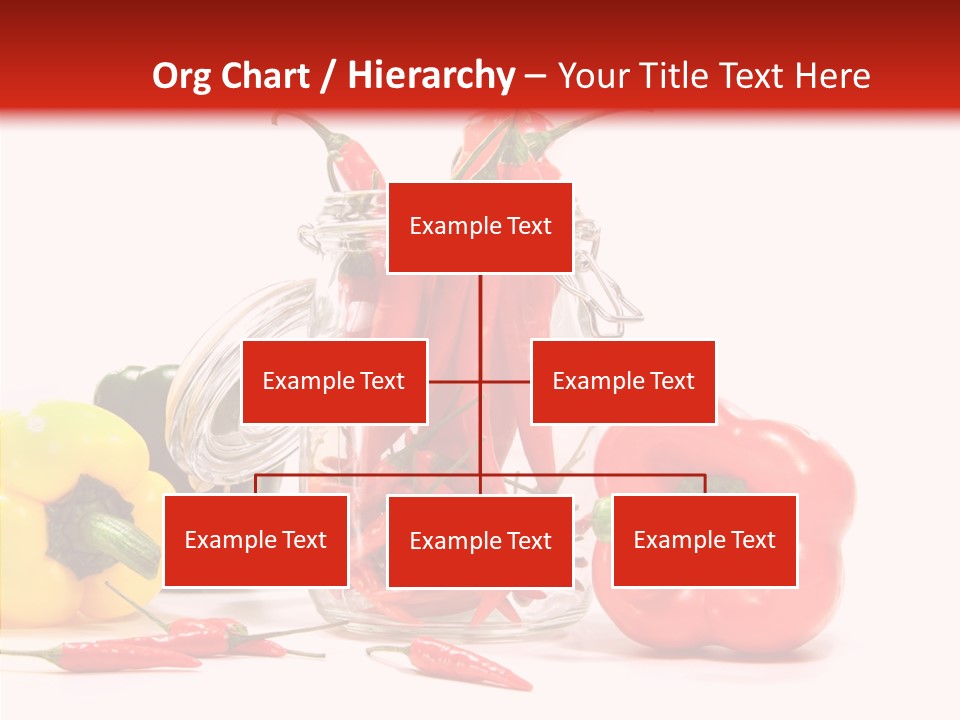 Org Chart / Hierarchy – Your Title Text Here

Example Text

Example Text

Example Text

Example Text

Example Text

Example Text